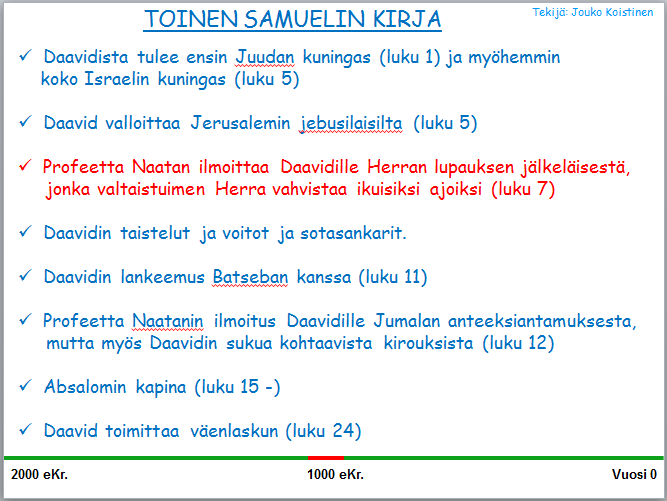 TOINEN SAMUELIN KIRJA

Tekijä: Jouko Koistinen

✓ Daavidista tulee ensin Juudan kuningas (luku 1) ja myöhemmin koko Israelin kuningas (luku 5)

✓ Daavid valloittaa Jerusalemin jebusilaisilta (luku 5)

✓ Profeetta Naatan ilmoittaa Daavidille Herran lupauksen jälkeläisestä, jonka valtaistuimen Herra vahvistaa ikuisiksi ajoiksi (luku 7)

✓ Daavidin taistelut ja voitot ja sotasankarit.

✓ Daavidin lankeemus Batseban kanssa (luku 11)

✓ Profeetta Naatanin ilmoitus Daavidille Jumalan anteeksiantamuksesta, mutta myös Daavidin sukua kohtaavista kirouksista (luku 12)

✓ Absalomin kapina (luku 15 -)

✓ Daavid toimittaa väenlaskun (luku 24)

2000 eKr.

1000 eKr.

Vuosi 0